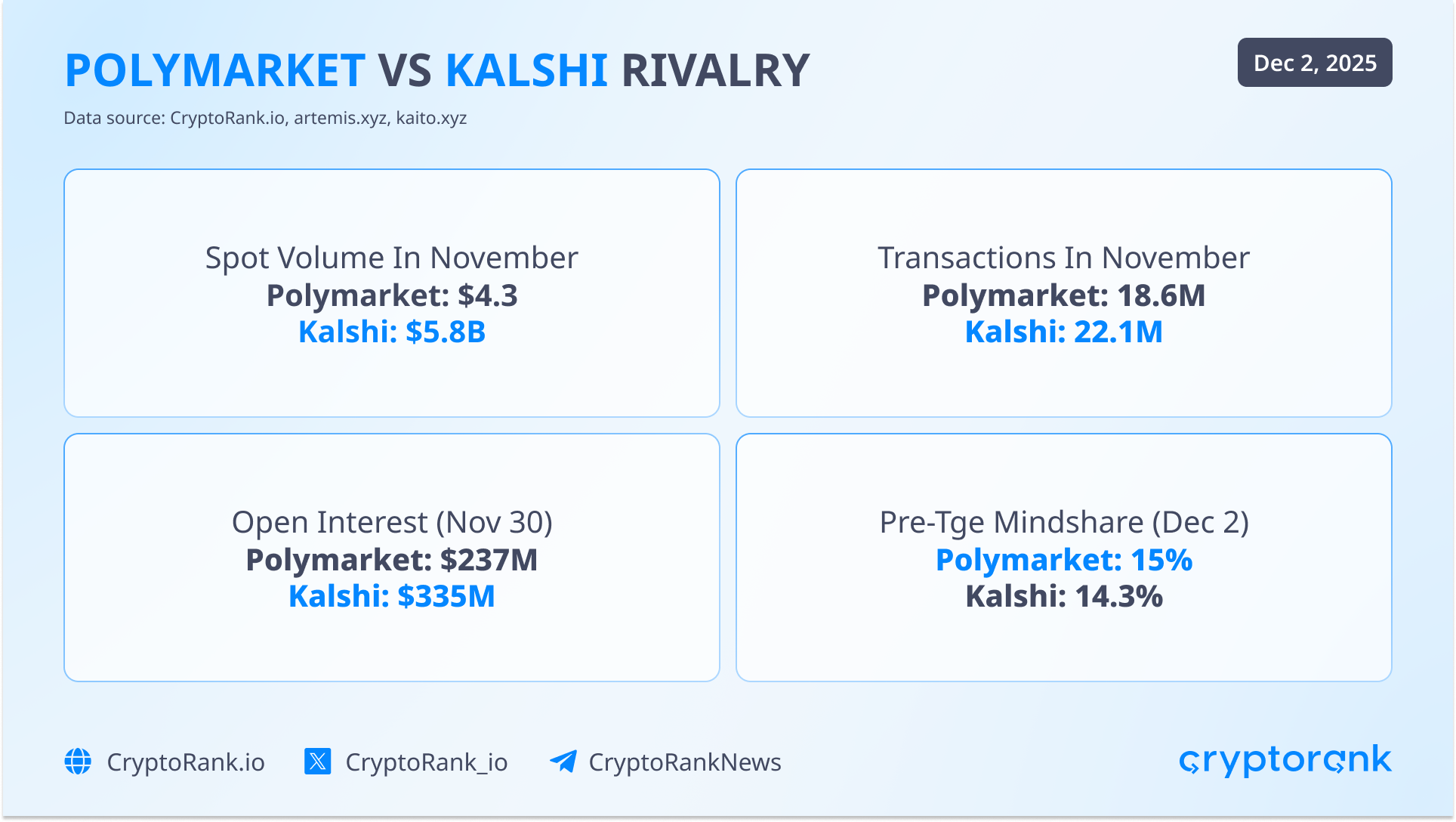 POLYMARKET VS KALSHI RIVALRY

Dec 2, 2025

Data source: CryptoRank.io, artemis.xyz, kaito.xyz

Spot Volume In November
Polymarket: $4.3
Kalshi: $5.8B

Transactions In November
Polymarket: 18.6M
Kalshi: 22.1M

Open Interest (Nov 30)
Polymarket: $237M
Kalshi: $335M

Pre-Tge Mindshare (Dec 2)
Polymarket: 15%
Kalshi: 14.3%

CryptoRank.io CryptoRank_io CryptoRankNews

cryptorank